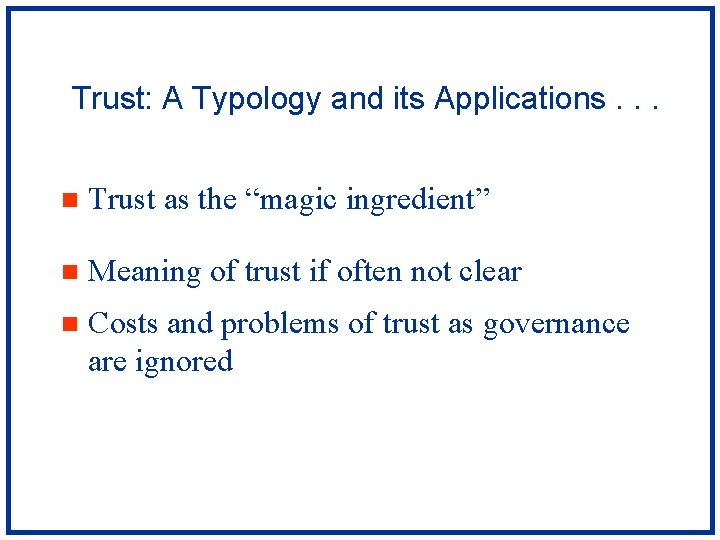 Trust: A Typology and its Applications . . .

Trust as the “magic ingredient”

Meaning of trust if often not clear

Costs and problems of trust as governance are ignored